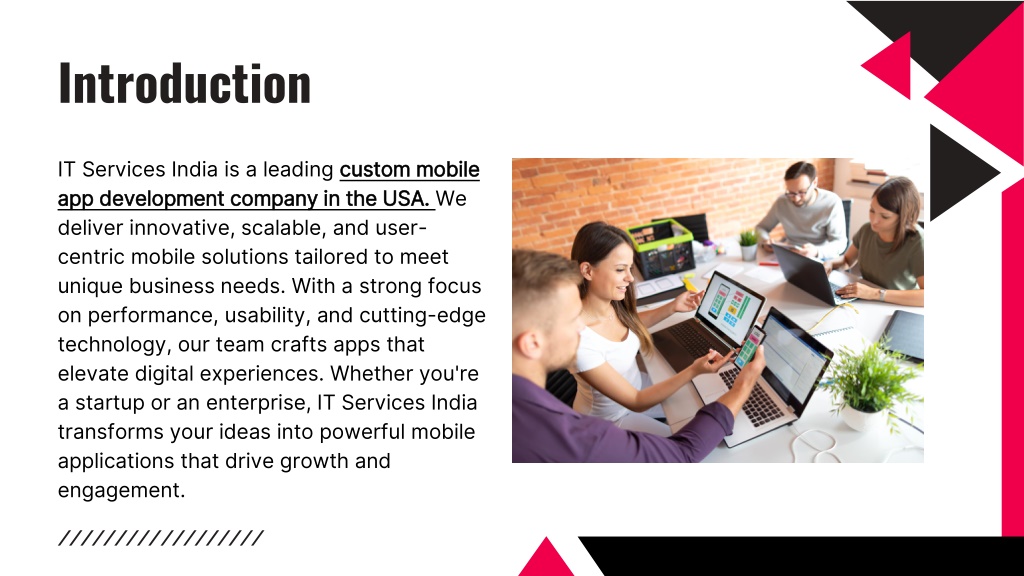 Introduction

IT Services India is a leading custom mobile app development company in the USA. We deliver innovative, scalable, and user-centric mobile solutions tailored to meet unique business needs. With a strong focus on performance, usability, and cutting-edge technology, our team crafts apps that elevate digital experiences. Whether you're a startup or an enterprise, IT Services India transforms your ideas into powerful mobile applications that drive growth and engagement.

//////////////////